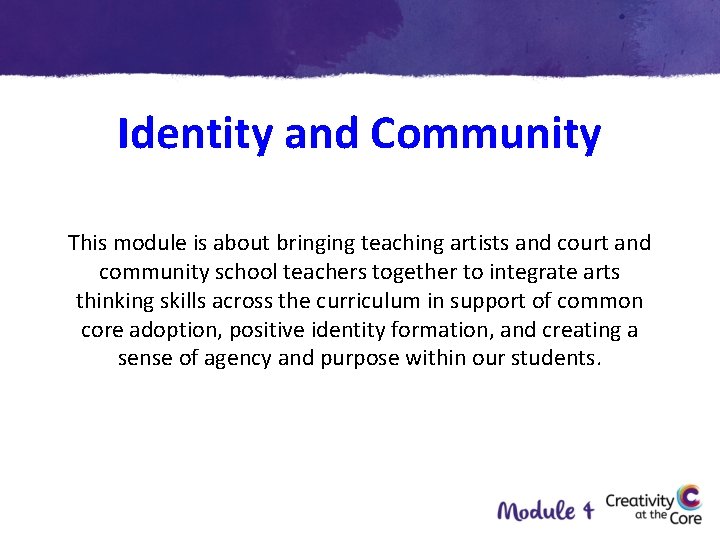 Identity and Community

This module is about bringing teaching artists and court and community school teachers together to integrate arts thinking skills across the curriculum in support of common core adoption, positive identity formation, and creating a sense of agency and purpose within our students.

Module 4

Creativity at the Core